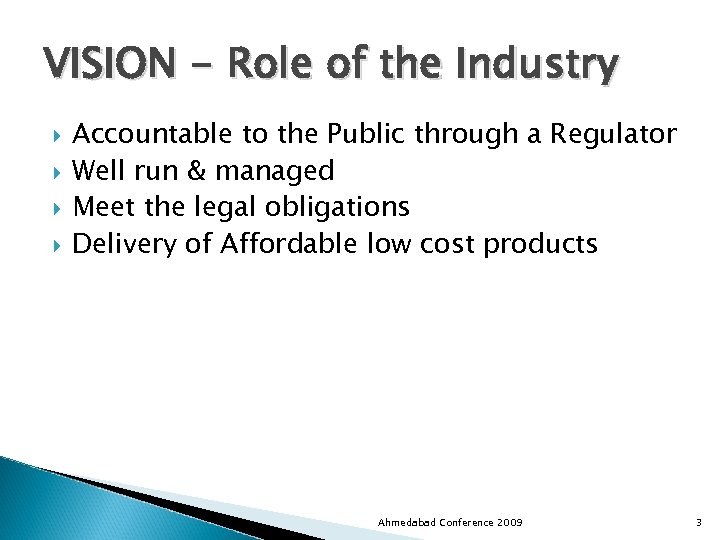 VISION - Role of the Industry

Accountable to the Public through a Regulator
Well run & managed
Meet the legal obligations
Delivery of Affordable low cost products

Ahmedabad Conference 2009

3